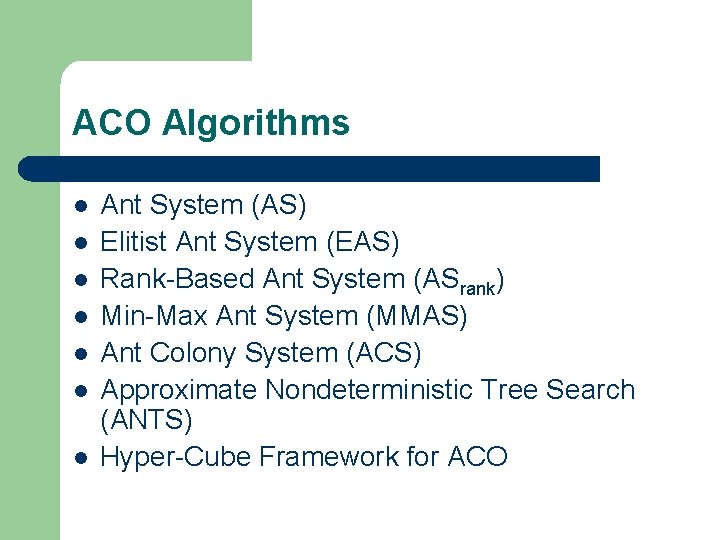 ACO Algorithms

- Ant System (AS)
- Elitist Ant System (EAS)
- Rank-Based Ant System ($AS_{rank}$)
- Min-Max Ant System (MMAS)
- Ant Colony System (ACS)
- Approximate Nondeterministic Tree Search (ANTS)
- Hyper-Cube Framework for ACO